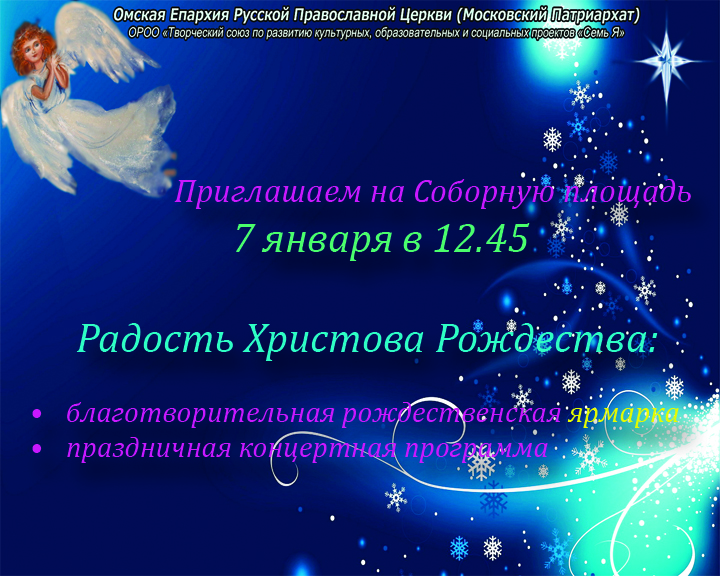 Омская Епархия Русской Православной Церкви (Московский Патриархат)
ОРОО «Творческий союз по развитию культурных, образовательных и социальных проектов «Семь Я»

Приглашаем на Соборную площадь
7 января в 12.45

Радость Христова Рождества:

• благотворительная рождественская ярмарка
• праздничная концертная программа